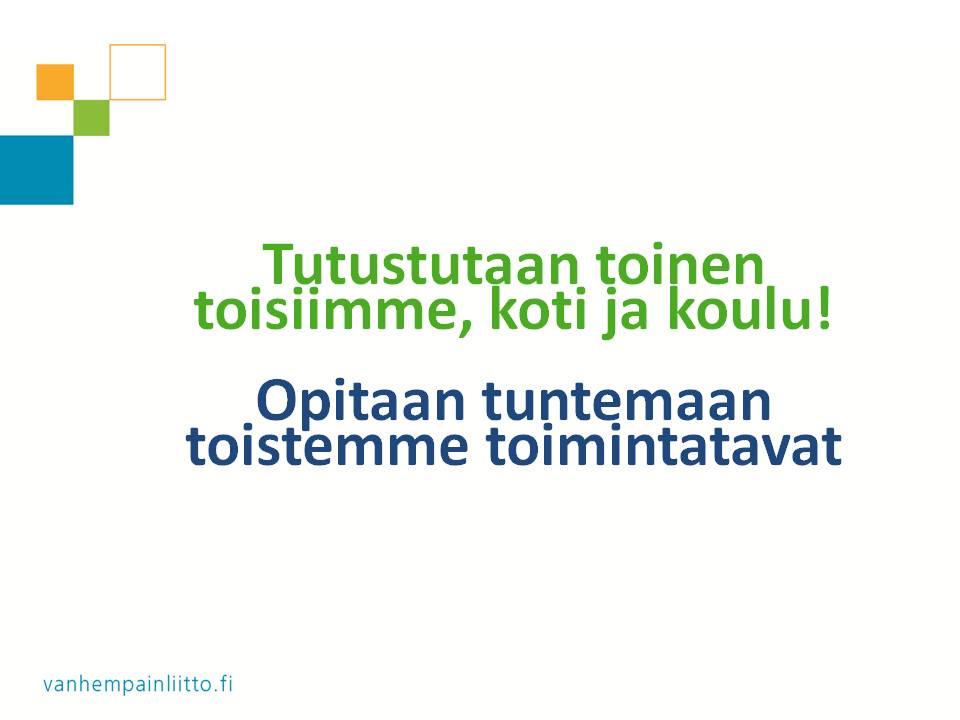 Tutustutaan toinen toisiimme, koti ja koulu!

Opitaan tuntemaan toistemme toimintatavat

vanhempainliitto.fi